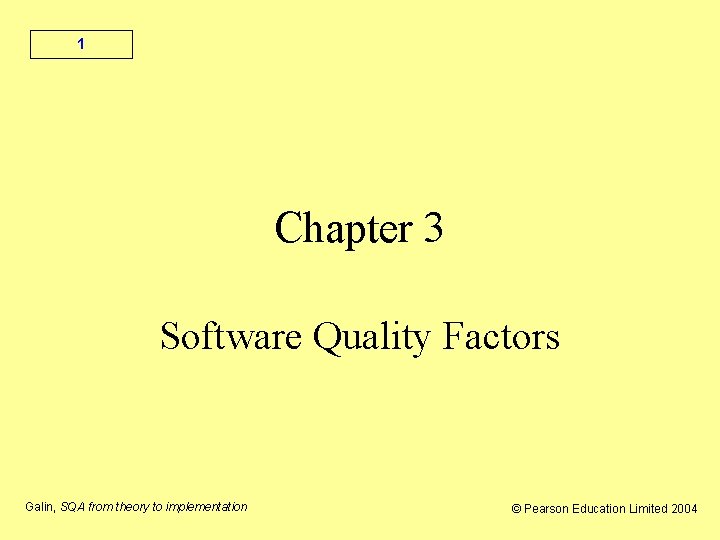 1

Chapter 3

Software Quality Factors

Galin, SQA from theory to implementation

© Pearson Education Limited 2004